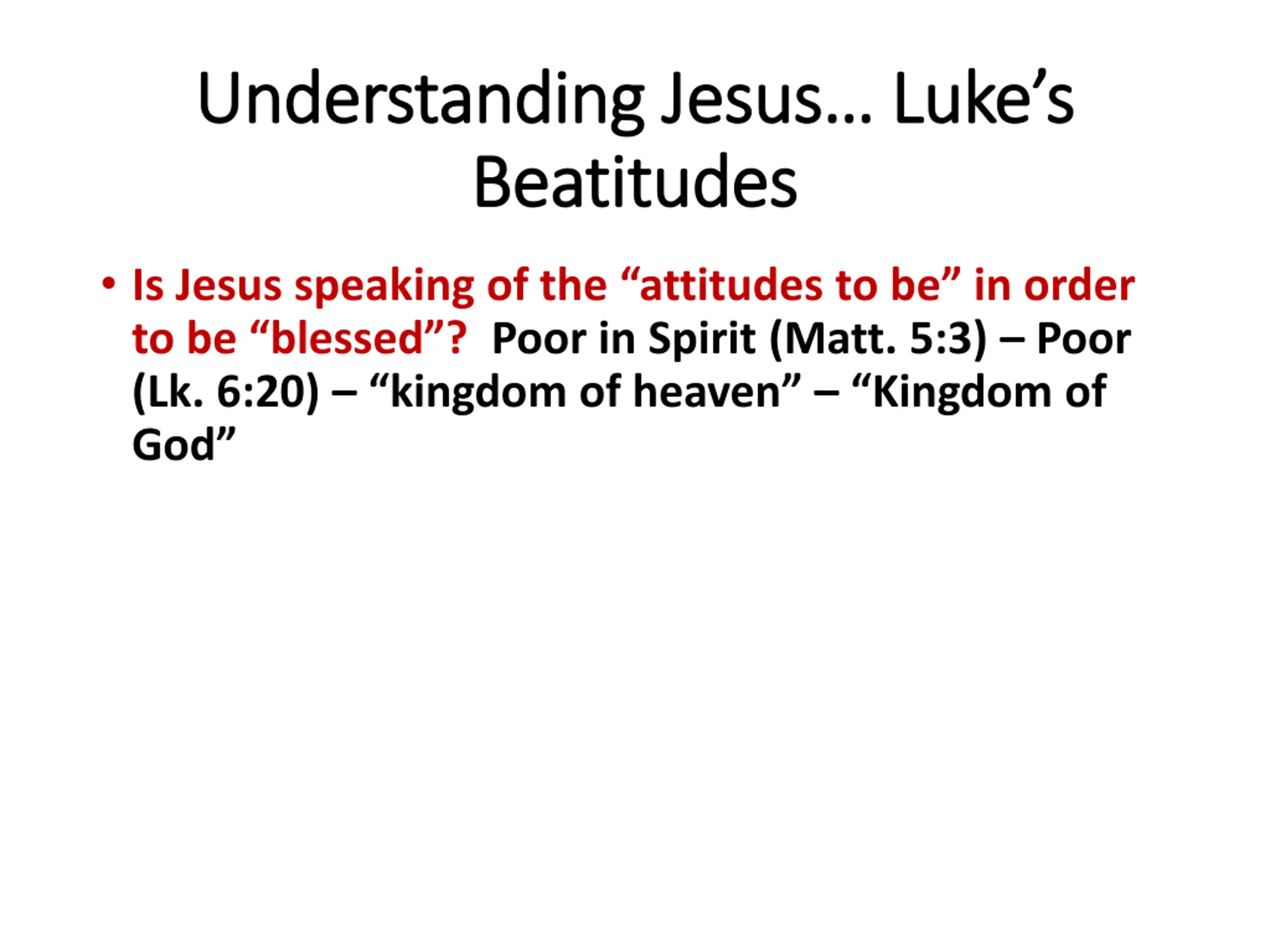 Understanding Jesus… Luke’s Beatitudes

• Is Jesus speaking of the “attitudes to be” in order to be “blessed”? Poor in Spirit (Matt. 5:3) – Poor (Lk. 6:20) – “kingdom of heaven” – “Kingdom of God”